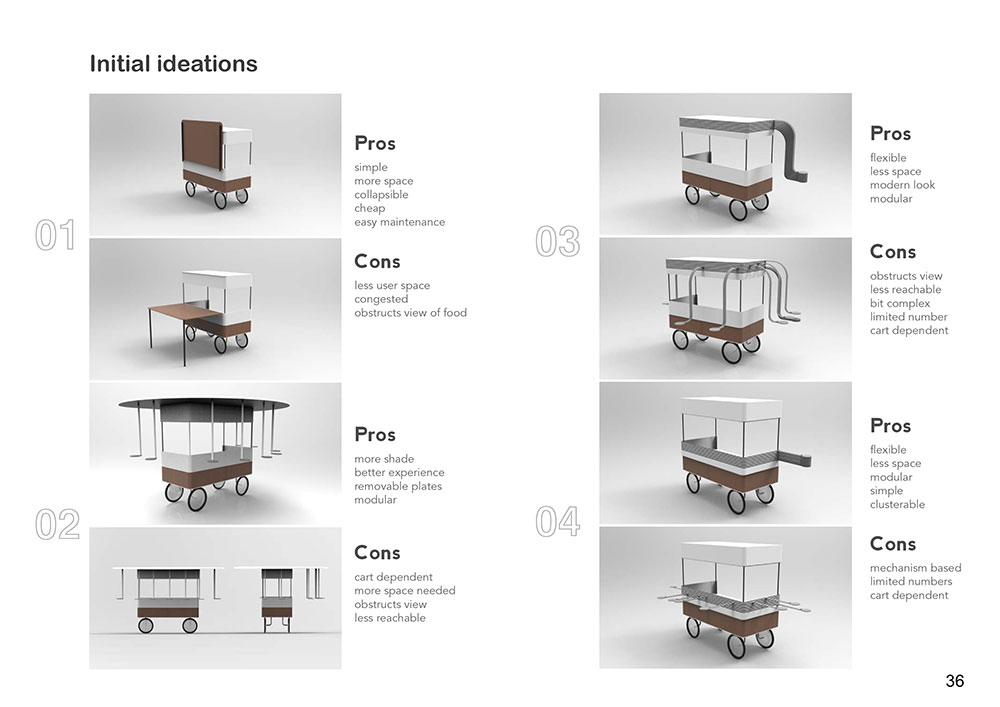 Initial ideations

01

Pros
simple
more space
collapsible
cheap
easy maintenance

Cons
less user space
congested
obstructs view of food

02

Pros
more shade
better experience
removable plates
modular

Cons
cart dependent
more space needed
obstructs view
less reachable

03

Pros
flexible
less space
modern look
modular

Cons
obstructs view
less reachable
bit complex
limited number
cart dependent

04

Pros
flexible
less space
modular
simple
clusterable

Cons
mechanism based
limited numbers
cart dependent

36